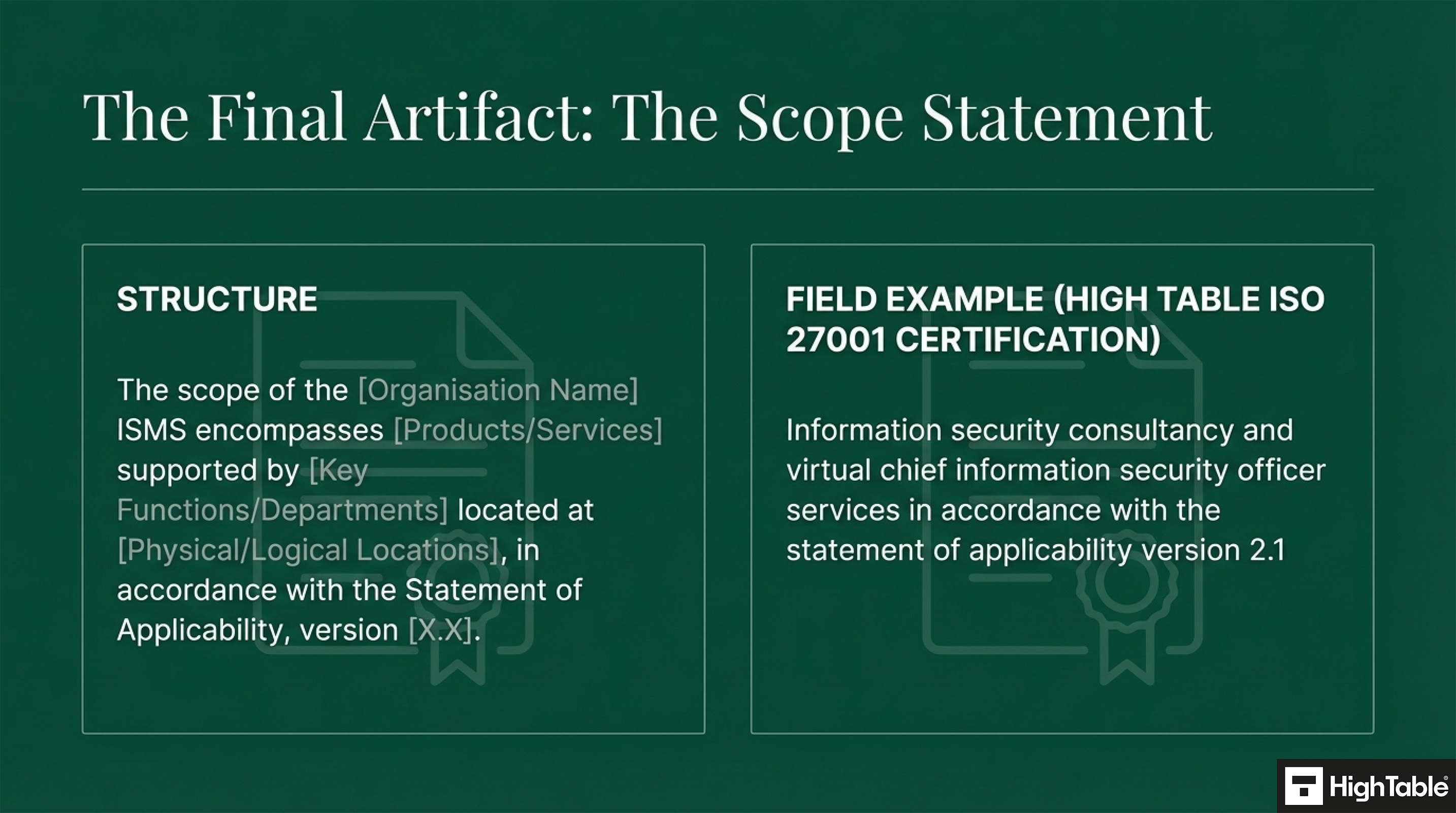 The Final Artifact: The Scope Statement

STRUCTURE

The scope of the [Organisation Name] ISMS encompasses [Products/Services] supported by [Key Functions/Departments] located at [Physical/Logical Locations], in accordance with the Statement of Applicability, version [X.X].

FIELD EXAMPLE (HIGH TABLE ISO 27001 CERTIFICATION)

Information security consultancy and virtual chief information security officer services in accordance with the statement of applicability version 2.1

HighTable®